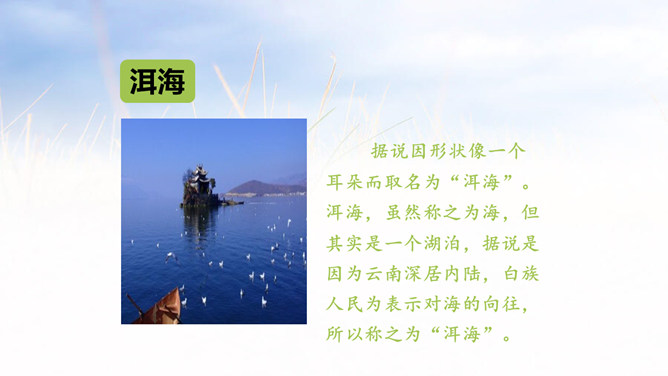 洱海

据说因形状像一个耳朵而取名为“洱海”。洱海，虽然称之为海，但其实是一个湖泊，据说是因为云南深居内陆，白族人民为表示对海的向往，所以称之为“洱海”。